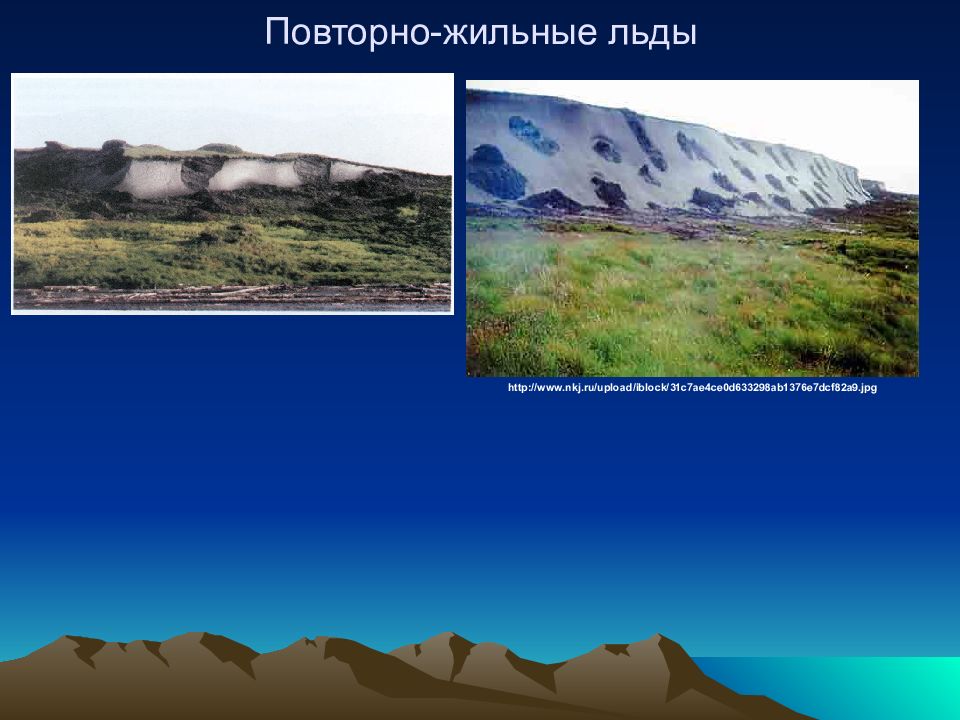 Повторно-жильные льды

http://www.nkj.ru/upload/iblock/31c7ae4ce0d633298ab1376e7dcf82a9.jpg